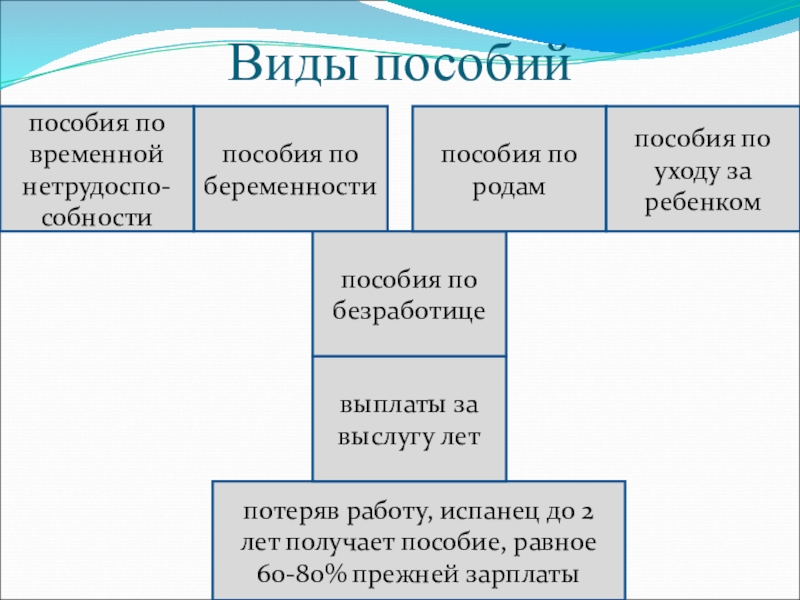 Виды пособий

пособия по временной нетрудоспособности

пособия по беременности

пособия по родам

пособия по уходу за ребенком

пособия по безработице

выплаты за выслугу лет

потеряв работу, испанец до 2 лет получает пособие, равное 60-80% прежней зарплаты